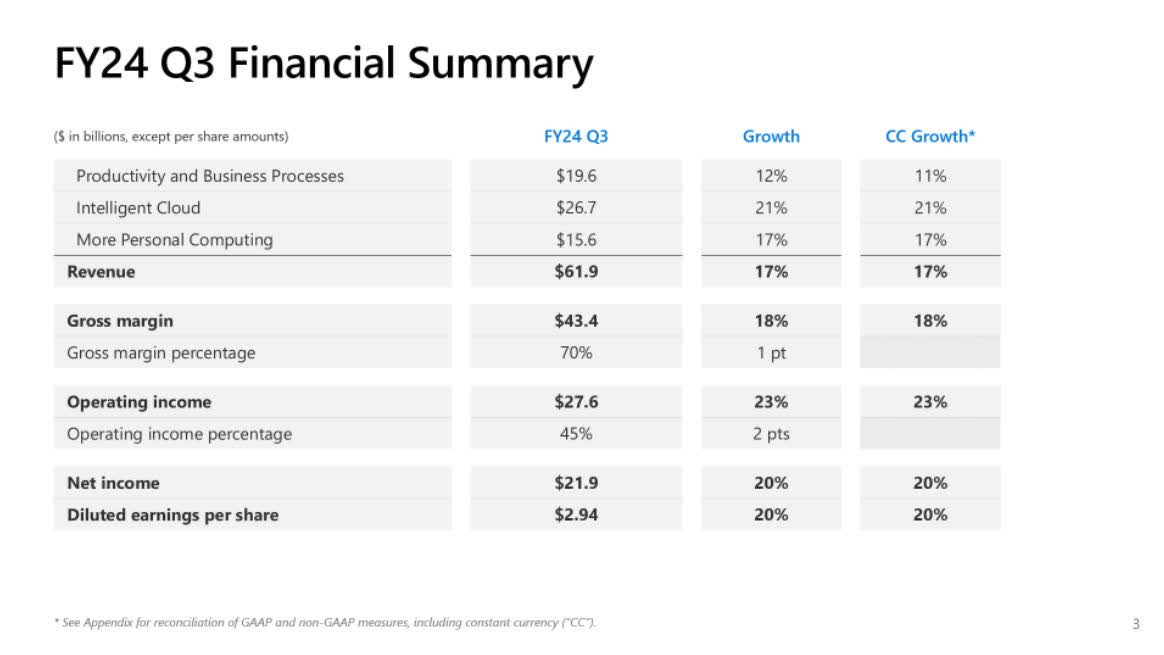 FY24 Q3 Financial Summary

| ($ in billions, except per share amounts) | FY24 Q3 | Growth | CC Growth* |
|---|---|---|---|
| Productivity and Business Processes | $19.6 | 12% | 11% |
| Intelligent Cloud | $26.7 | 21% | 21% |
| More Personal Computing | $15.6 | 17% | 17% |
| Revenue | $61.9 | 17% | 17% |
| Gross margin | $43.4 | 18% | 18% |
| Gross margin percentage | 70% | 1 pt | |
| Operating income | $27.6 | 23% | 23% |
| Operating income percentage | 45% | 2 pts | |
| Net income | $21.9 | 20% | 20% |
| Diluted earnings per share | $2.94 | 20% | 20% |

* See Appendix for reconciliation of GAAP and non-GAAP measures, including constant currency ("CC").

3